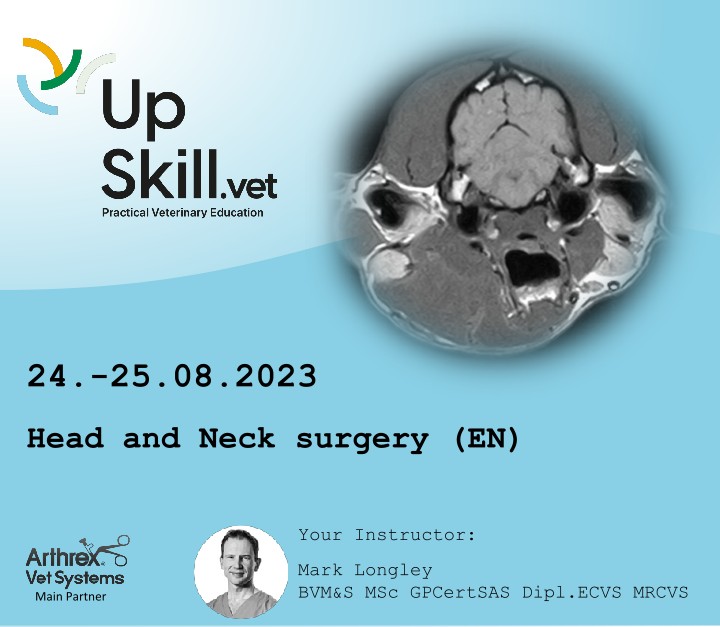 Up
Skill.vet
Practical Veterinary Education

24.-25.08.2023

Head and Neck surgery (EN)

Arthrex Vet Systems
Main Partner

Your Instructor:

Mark Longley
BVM&S MSc GPCertSAS Dipl.ECVS MRCVS